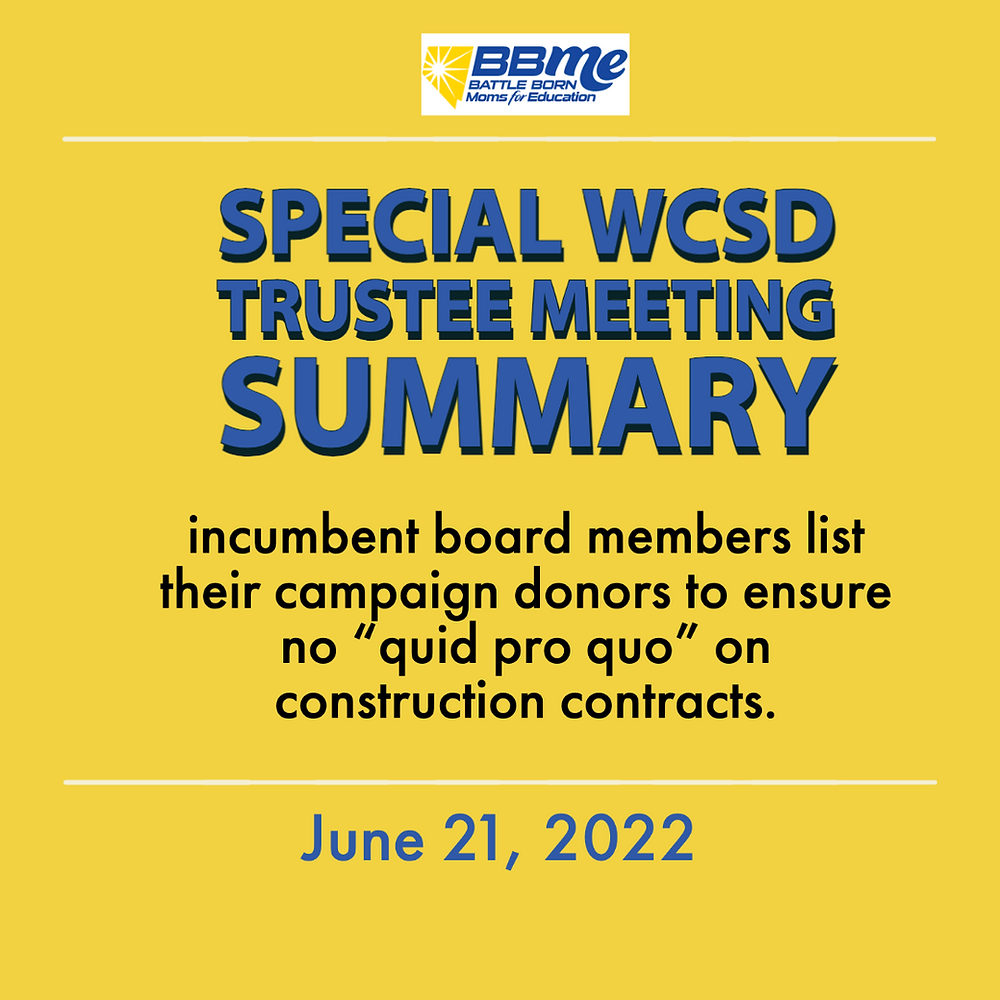 BBMe
BATTLE BORN
Moms for Education

SPECIAL WCSD
TRUSTEE MEETING
SUMMARY

incumbent board members list their campaign donors to ensure no “quid pro quo” on construction contracts.

June 21, 2022